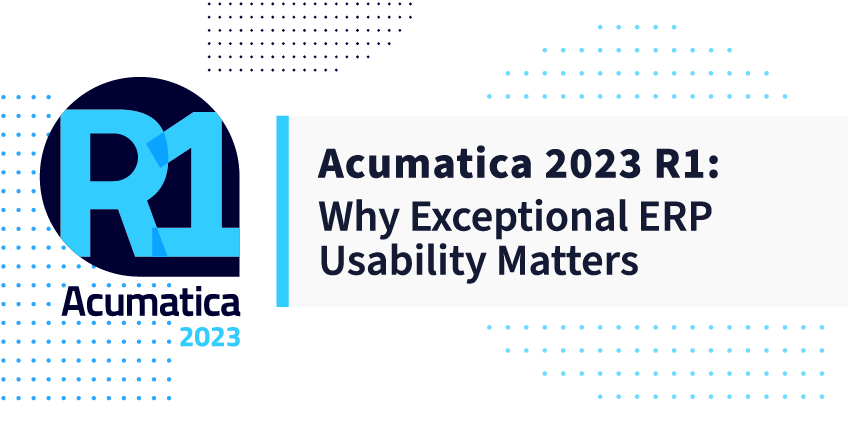 R1
Acumatica
2023

Acumatica 2023 R1:
Why Exceptional ERP Usability Matters